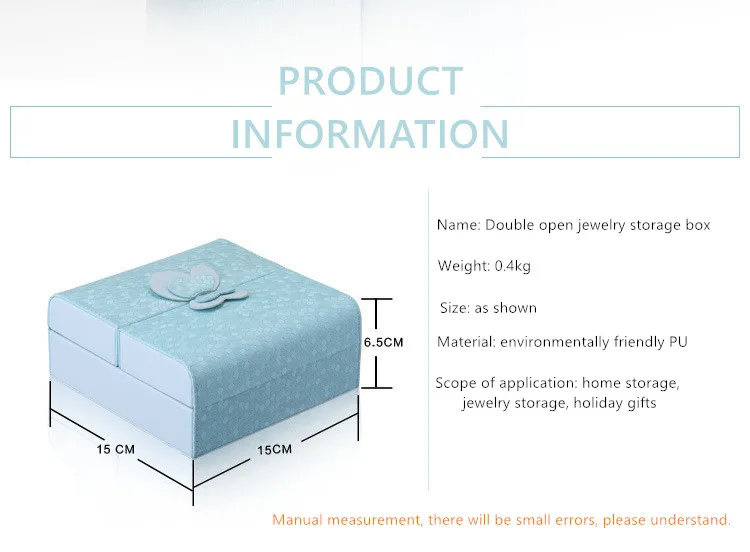 PRODUCT INFORMATION

6.5CM

15 CM

15CM

Name: Double open jewelry storage box

Weight: 0.4kg

Size: as shown

Material: environmentally friendly PU

Scope of application: home storage, jewelry storage, holiday gifts

Manual measurement, there will be small errors, please understand.